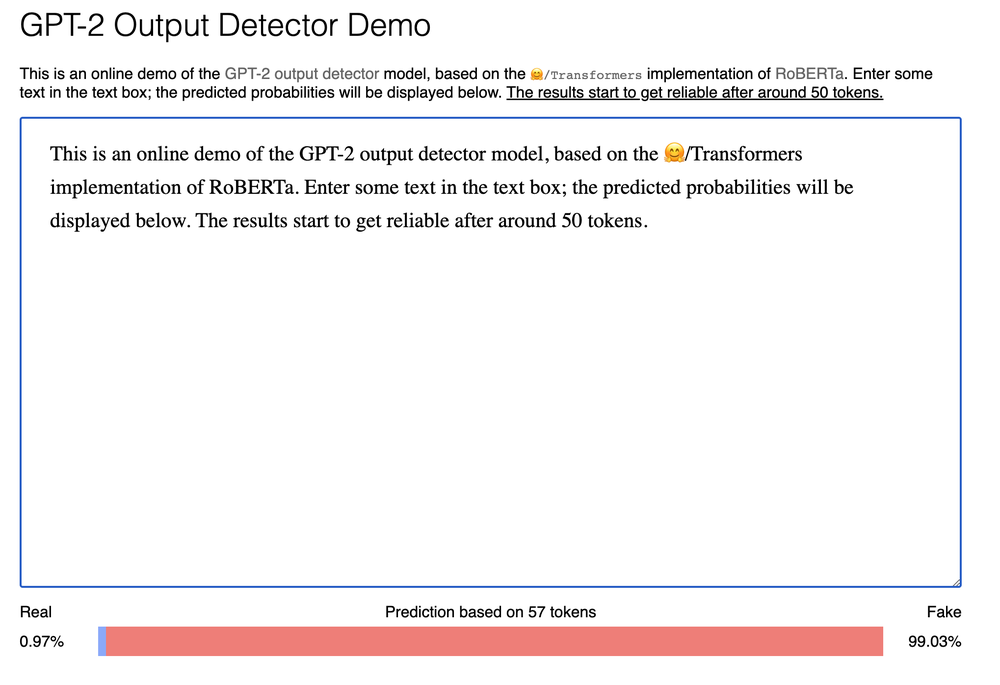 GPT-2 Output Detector Demo

This is an online demo of the GPT-2 output detector model, based on the 🤗/Transformers implementation of RoBERTa. Enter some text in the text box; the predicted probabilities will be displayed below. The results start to get reliable after around 50 tokens.

This is an online demo of the GPT-2 output detector model, based on the 🤗/Transformers implementation of RoBERTa. Enter some text in the text box; the predicted probabilities will be displayed below. The results start to get reliable after around 50 tokens.

Real

Prediction based on 57 tokens

Fake

0.97%

99.03%